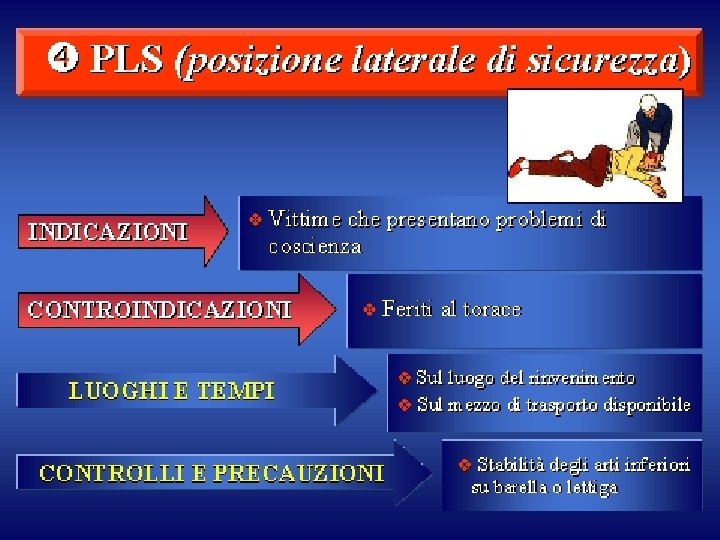 ❹ PLS (posizione laterale di sicurezza)

INDICAZIONI

❖ Vittime che presentano problemi di coscienza

CONTROINDICAZIONI

❖ Feriti al torace

LUOGHI E TEMPI

❖ Sul luogo del rinvenimento
❖ Sul mezzo di trasporto disponibile

CONTROLLI E PRECAUZIONI

❖ Stabilità degli arti inferiori su barella o lettiga